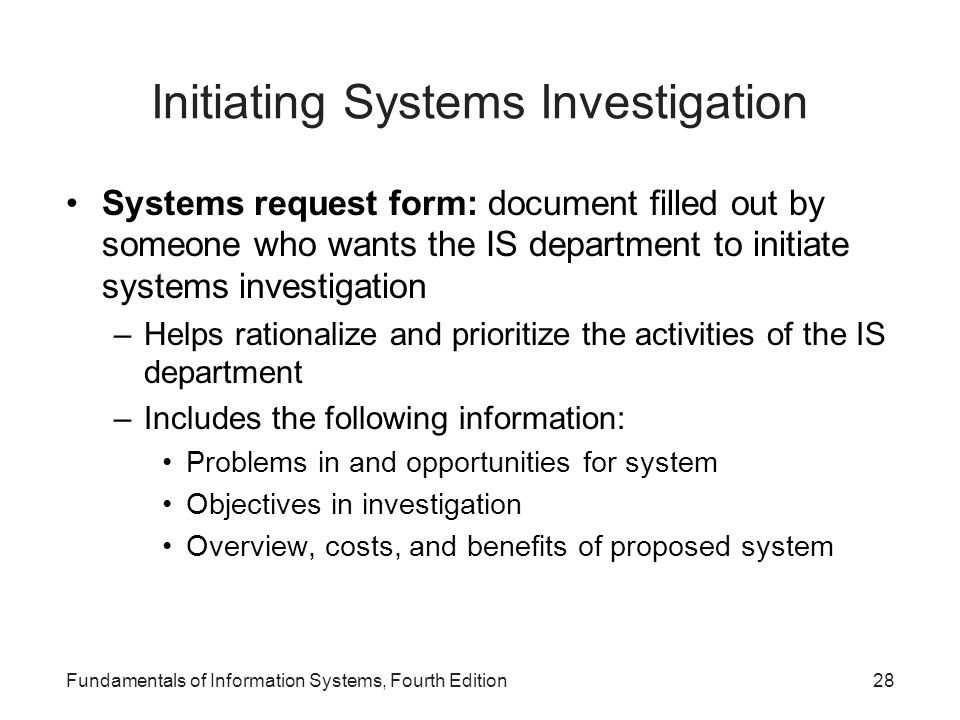 Initiating Systems Investigation

• Systems request form: document filled out by someone who wants the IS department to initiate systems investigation

– Helps rationalize and prioritize the activities of the IS department

– Includes the following information:

• Problems in and opportunities for system

• Objectives in investigation

• Overview, costs, and benefits of proposed system

Fundamentals of Information Systems, Fourth Edition

28